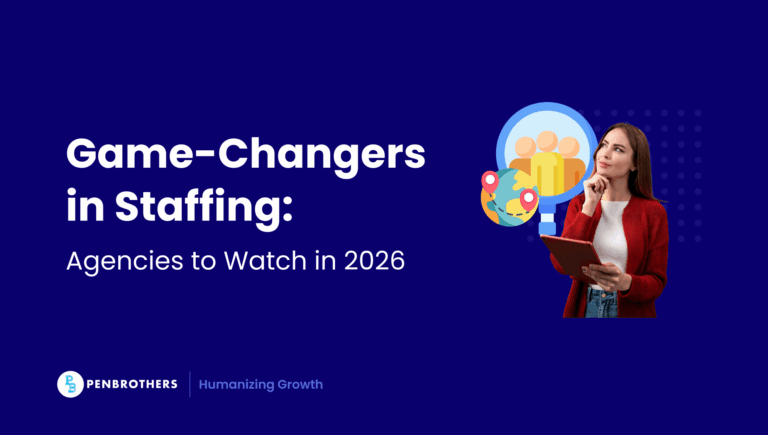 Game-Changers in Staffing:

Agencies to Watch in 2026

PB PENBROTHERS | Humanizing Growth